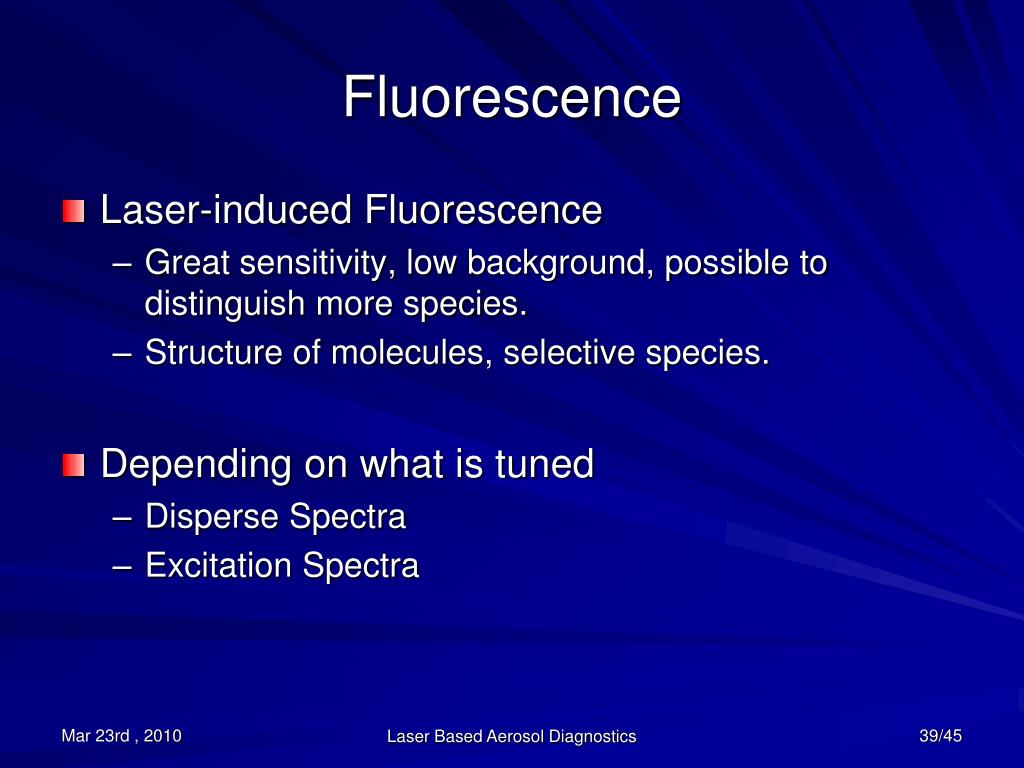 Fluorescence

Laser-induced Fluorescence
– Great sensitivity, low background, possible to distinguish more species.
– Structure of molecules, selective species.

Depending on what is tuned
– Disperse Spectra
– Excitation Spectra

Mar 23rd , 2010

Laser Based Aerosol Diagnostics

39/45